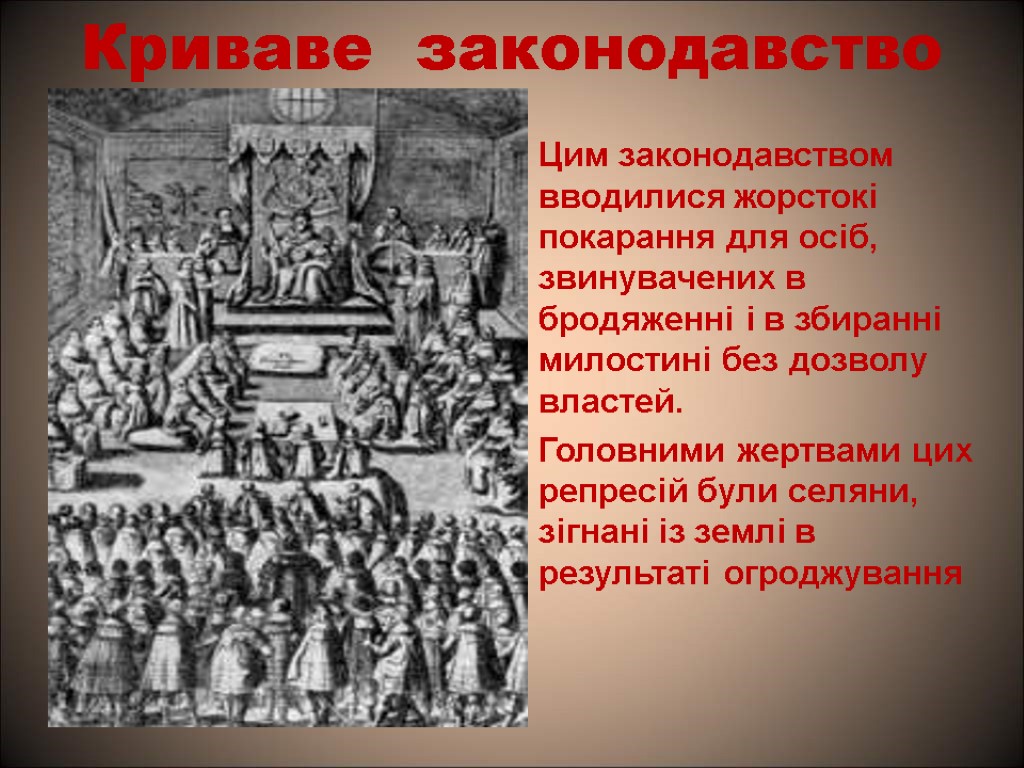 Криваве законодавство

Цим законодавством вводилися жорстокі покарання для осіб, звинувачених в бродяженні і в збиранні милостині без дозволу властей.

Головними жертвами цих репресій були селяни, зігнані із землі в результаті огроджування